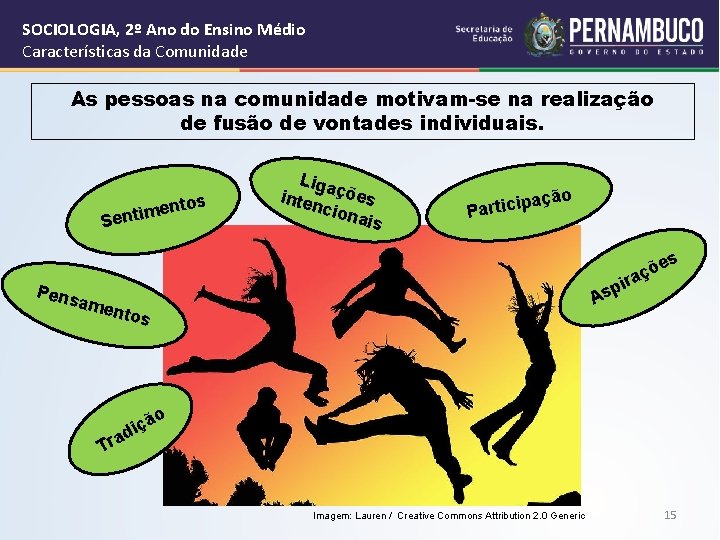 SOCIOLOGIA, 2º Ano do Ensino Médio
Características da Comunidade

Secretaria de Educação
PERNAMBUCO
GOVERNO DO ESTADO

As pessoas na comunidade motivam-se na realização de fusão de vontades individuais.

Sentimentos

Ligações intencionais

Participação

Pensamentos

Aspirações

Tradição

Imagem: Lauren / Creative Commons Attribution 2.0 Generic

15